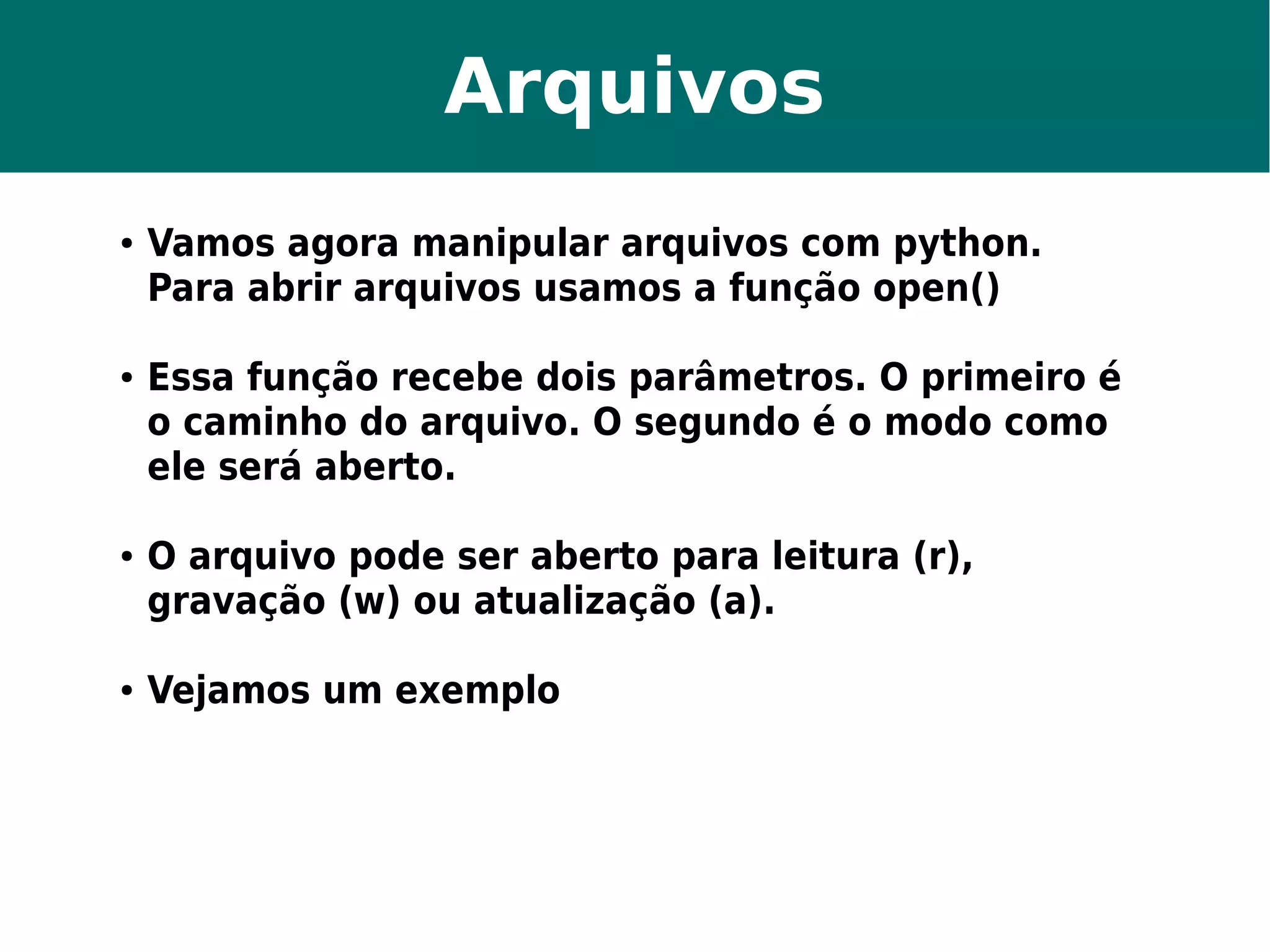 Arquivos

• Vamos agora manipular arquivos com python. Para abrir arquivos usamos a função open()

• Essa função recebe dois parâmetros. O primeiro é o caminho do arquivo. O segundo é o modo como ele será aberto.

• O arquivo pode ser aberto para leitura (r), gravação (w) ou atualização (a).

• Vejamos um exemplo